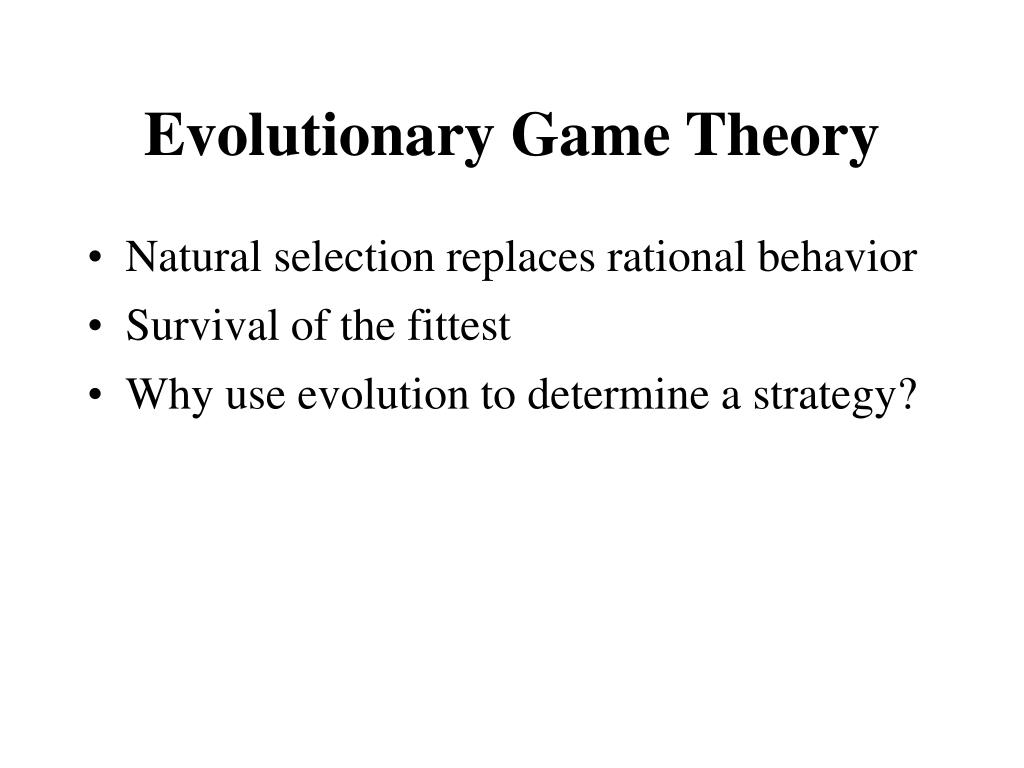 Evolutionary Game Theory

• Natural selection replaces rational behavior
• Survival of the fittest
• Why use evolution to determine a strategy?